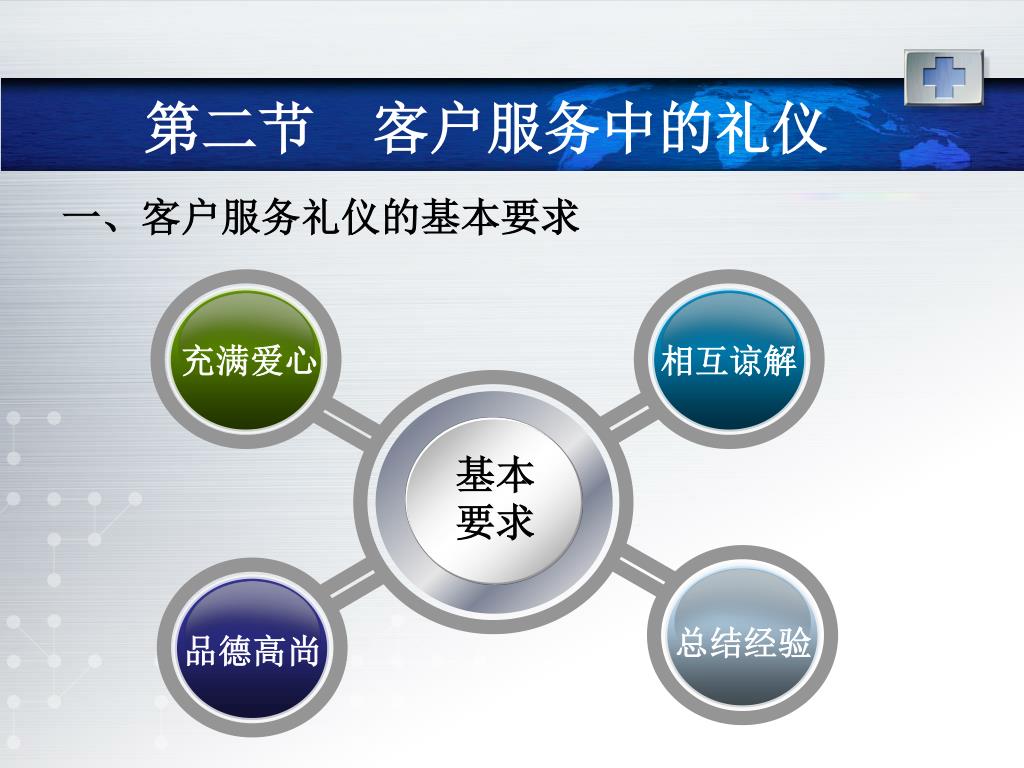 第二节　客户服务中的礼仪

一、客户服务礼仪的基本要求

充满爱心

相互谅解

基本要求

品德高尚

总结经验